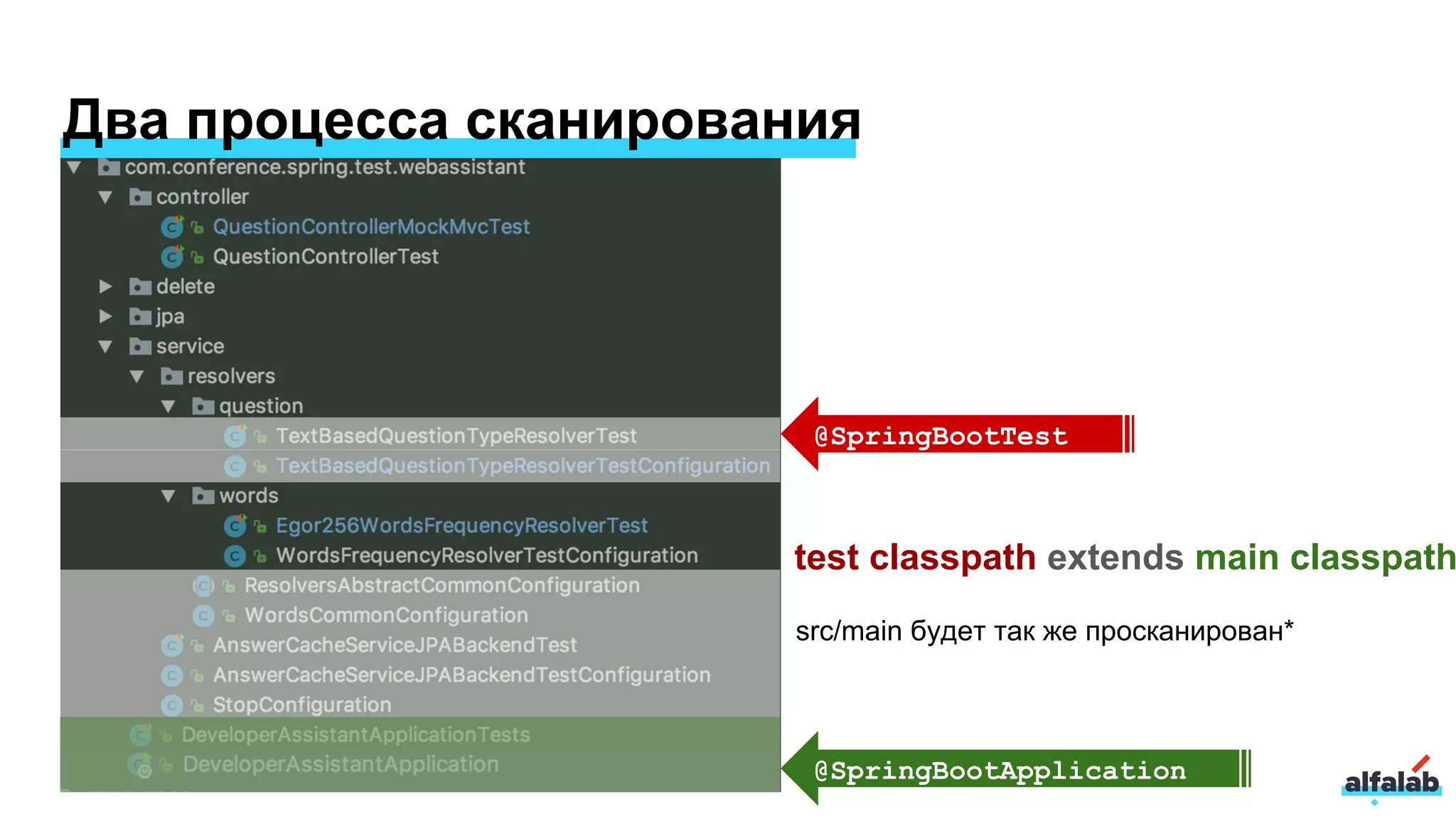 Два процесса сканирования

com.conference.spring.test.webassistant
controller
QuestionControllerMockMvcTest
QuestionControllerTest
delete
jpa
service
resolvers
question
TextBasedQuestionTypeResolverTest
TextBasedQuestionTypeResolverTestConfiguration
words
Egor256WordsFrequencyResolverTest
WordsFrequencyResolverTestConfiguration
ResolversAbstractCommonConfiguration
WordsCommonConfiguration
AnswerCacheServiceJPABackendTest
AnswerCacheServiceJPABackendTestConfiguration
StopConfiguration
DeveloperAssistantApplicationTests
DeveloperAssistantApplication

@SpringBootTest

test classpath extends main classpath

src/main будет так же просканирован*

@SpringBootApplication

alfalab